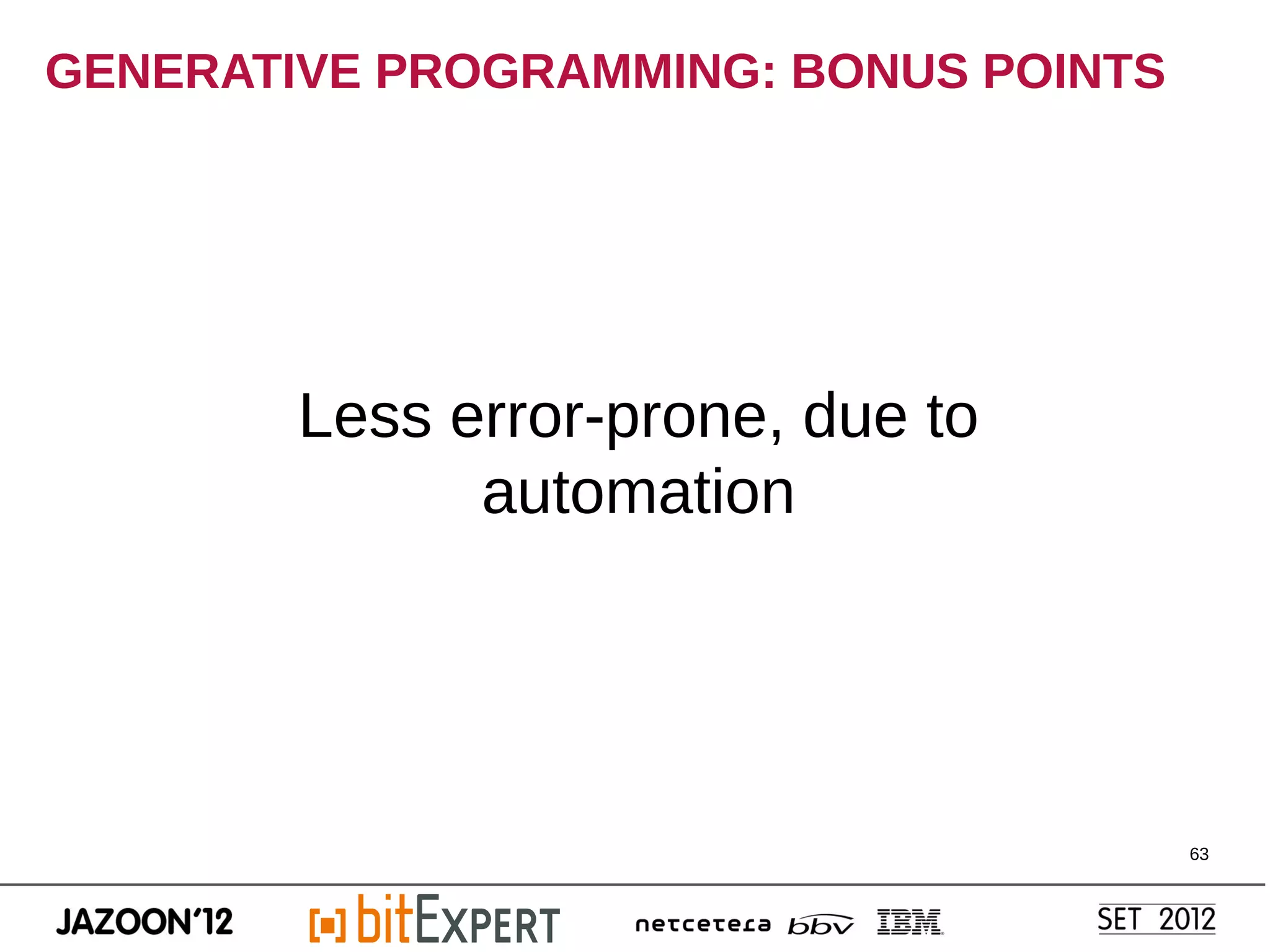 GENERATIVE PROGRAMMING: BONUS POINTS

Less error-prone, due to automation

63

JAZOON'12 bitEXPERT netcetera bbv IBM SET 2012